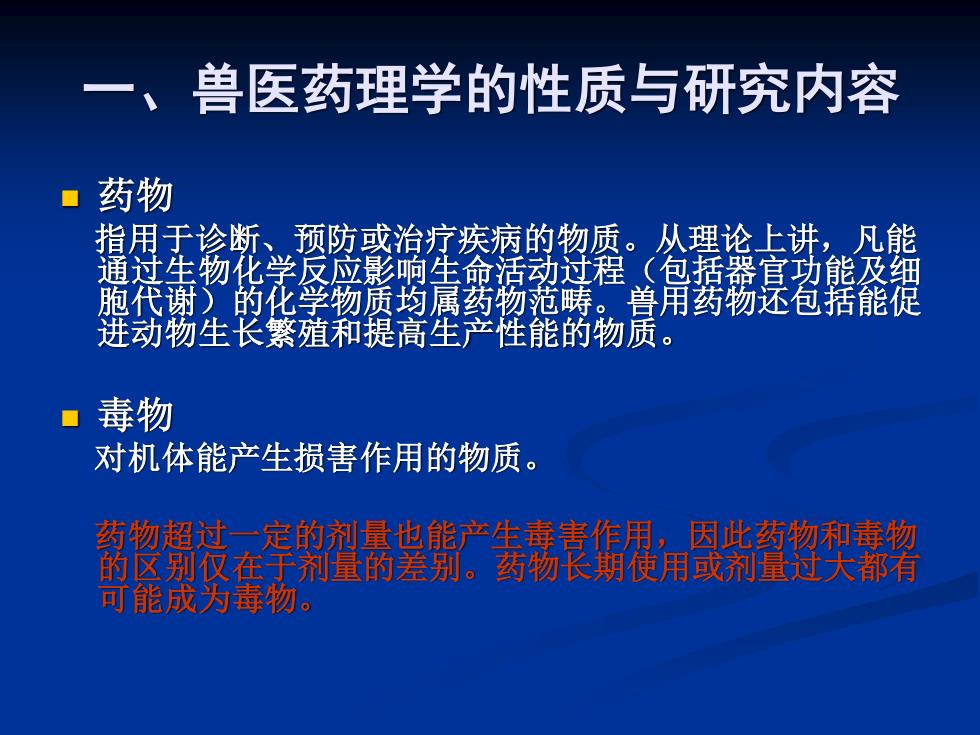 一、兽医药理学的性质与研究内容

■ 药物

指用于诊断、预防或治疗疾病的物质。从理论上讲，凡能通过生物化学反应影响生命活动过程（包括器官功能及细胞代谢）的化学物质均属药物范畴。兽用药物还包括能促进动物生长繁殖和提高生产性能的物质。

■ 毒物

对机体能产生损害作用的物质。

药物超过一定的剂量也能产生毒害作用，因此药物和毒物的区别仅在于剂量的差别。药物长期使用或剂量过大都有可能成为毒物。